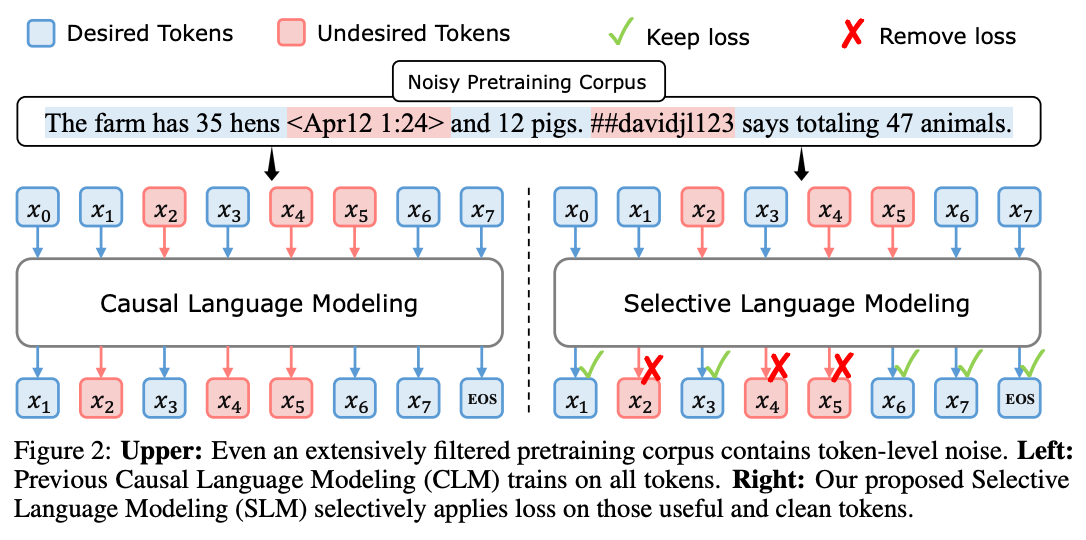 Desired Tokens   Undesired Tokens   Keep loss   Remove loss

Noisy Pretraining Corpus

The farm has 35 hens <Apr12 1:24> and 12 pigs. ##davidjl123 says totaling 47 animals.

$x_0$ $x_1$ $x_2$ $x_3$ $x_4$ $x_5$ $x_6$ $x_7$

Causal Language Modeling

$x_1$ $x_2$ $x_3$ $x_4$ $x_5$ $x_6$ $x_7$ EOS

$x_0$ $x_1$ $x_2$ $x_3$ $x_4$ $x_5$ $x_6$ $x_7$

Selective Language Modeling

$x_1$ $x_2$ $x_3$ $x_4$ $x_5$ $x_6$ $x_7$ EOS

Figure 2: **Upper:** Even an extensively filtered pretraining corpus contains token-level noise. **Left:** Previous Causal Language Modeling (CLM) trains on all tokens. **Right:** Our proposed Selective Language Modeling (SLM) selectively applies loss on those useful and clean tokens.